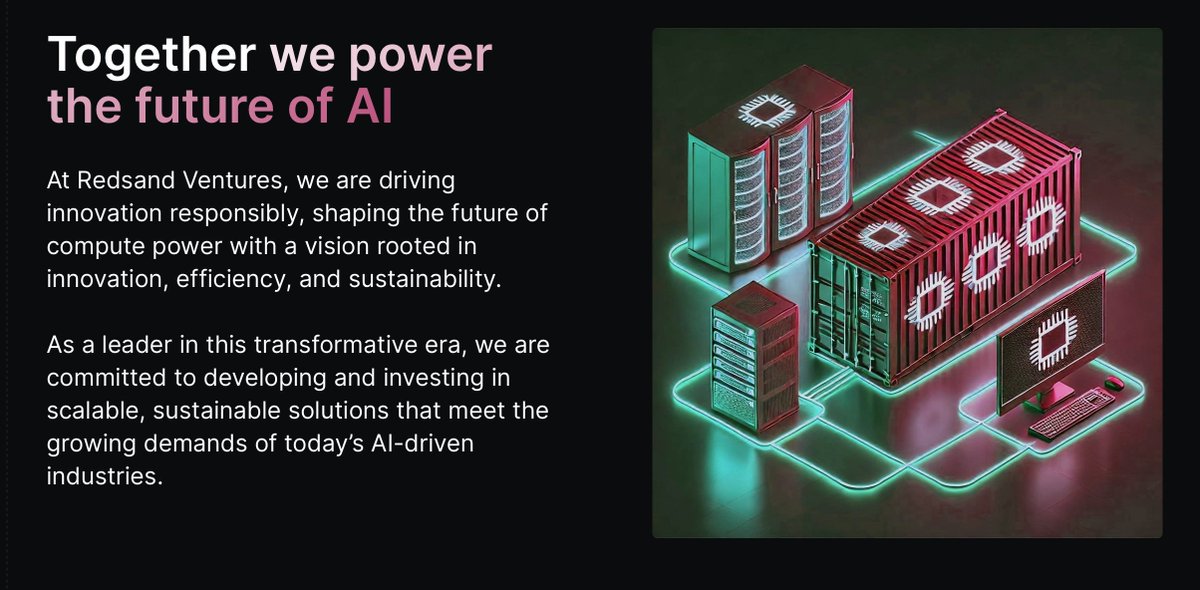 Together we power the future of AI

At Redsand Ventures, we are driving innovation responsibly, shaping the future of compute power with a vision rooted in innovation, efficiency, and sustainability.

As a leader in this transformative era, we are committed to developing and investing in scalable, sustainable solutions that meet the growing demands of today's AI-driven industries.